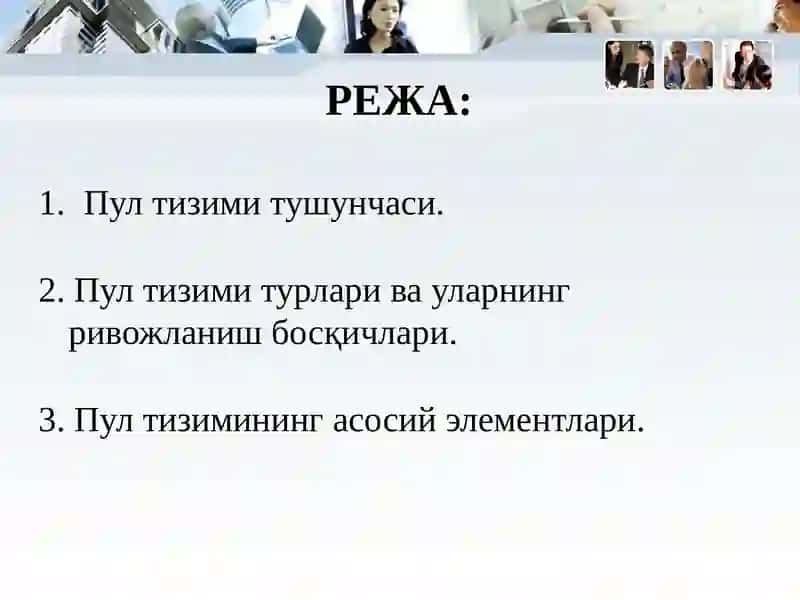 РЕЖА:

1. Пул тизими тушунчаси.

2. Пул тизими турлари ва уларнинг ривожланиш босқичлари.

3. Пул тизимининг асосий элементлари.